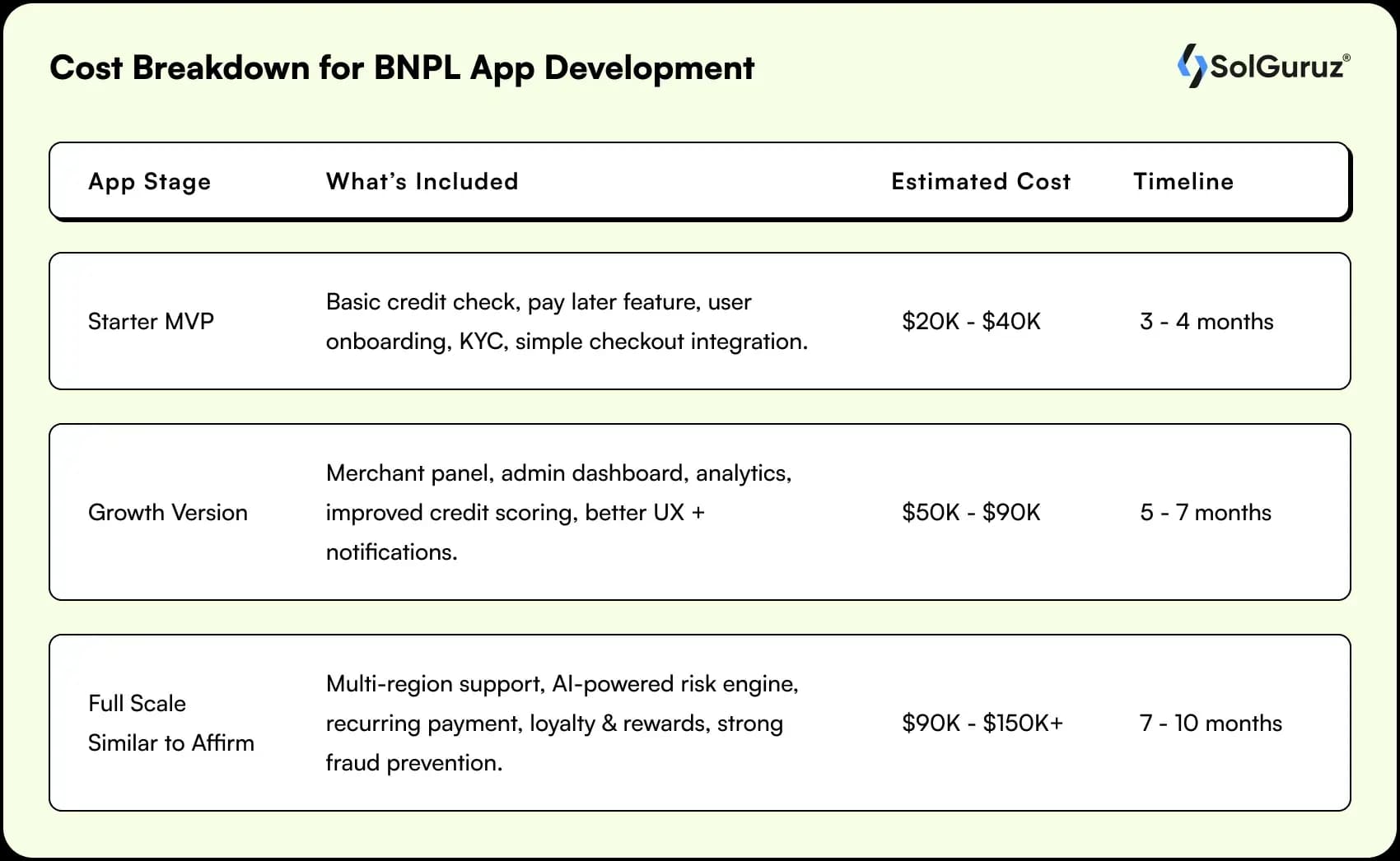 Cost Breakdown for BNPL App Development

SolGuruz®

| App Stage | What's Included | Estimated Cost | Timeline |
|---|---|---|---|
| Starter MVP | Basic credit check, pay later feature, user onboarding, KYC, simple checkout integration. | \$20K - \$40K | 3 - 4 months |
| Growth Version | Merchant panel, admin dashboard, analytics, improved credit scoring, better UX + notifications. | \$50K - \$90K | 5 - 7 months |
| Full Scale Similar to Affirm | Multi-region support, AI-powered risk engine, recurring payment, loyalty & rewards, strong fraud prevention. | \$90K - \$150K+ | 7 - 10 months |